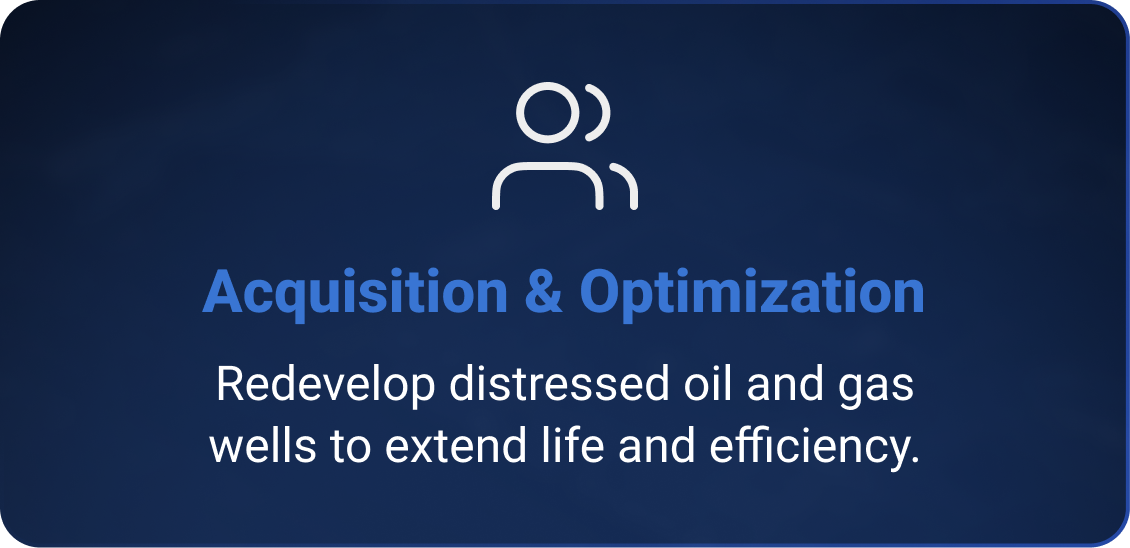 Acquisition & Optimization

Redevelop distressed oil and gas wells to extend life and efficiency.